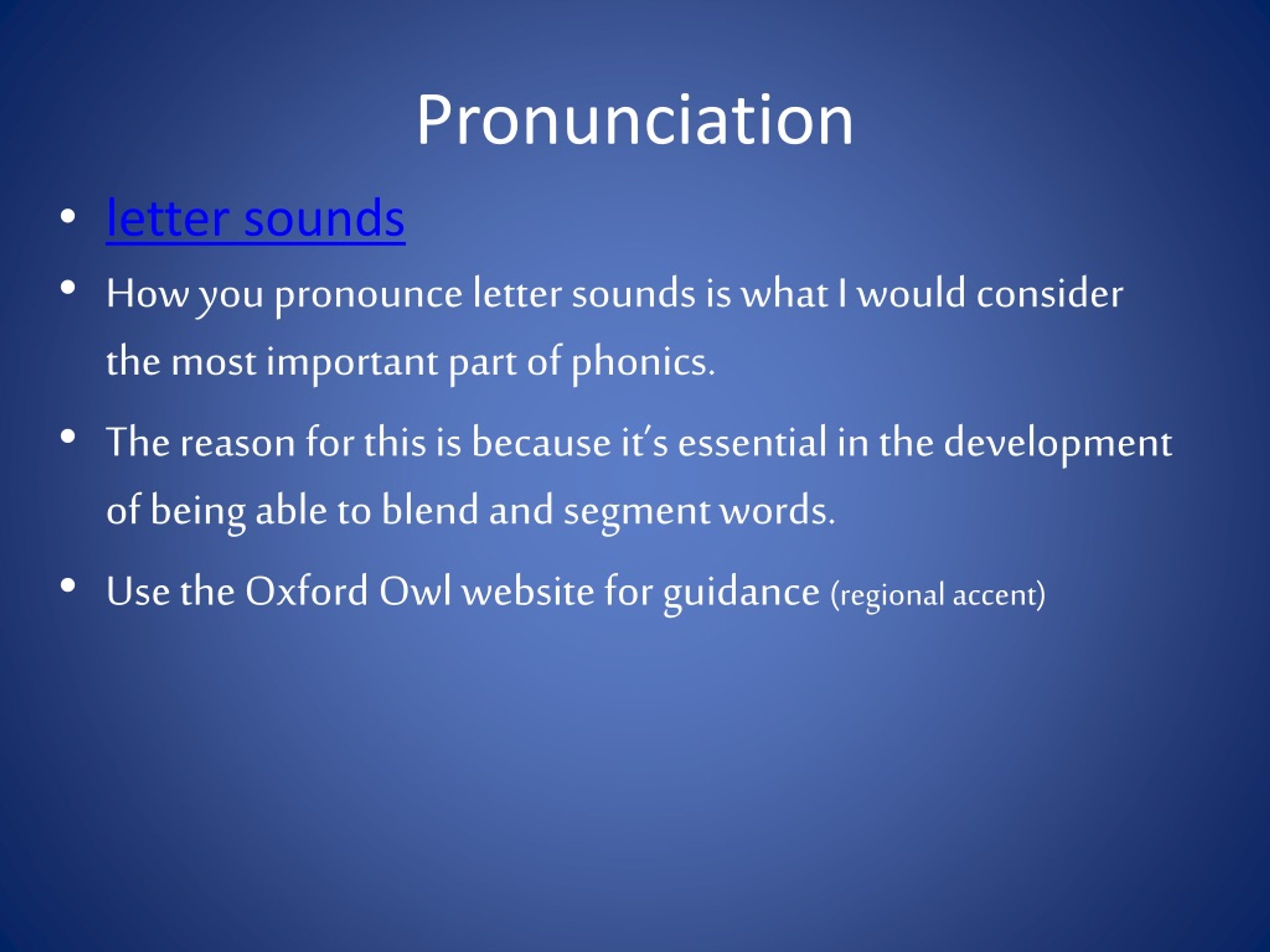 Pronunciation

• letter sounds
• How you pronounce letter sounds is what I would consider the most important part of phonics.
• The reason for this is because it's essential in the development of being able to blend and segment words.
• Use the Oxford Owl website for guidance (regional accent)